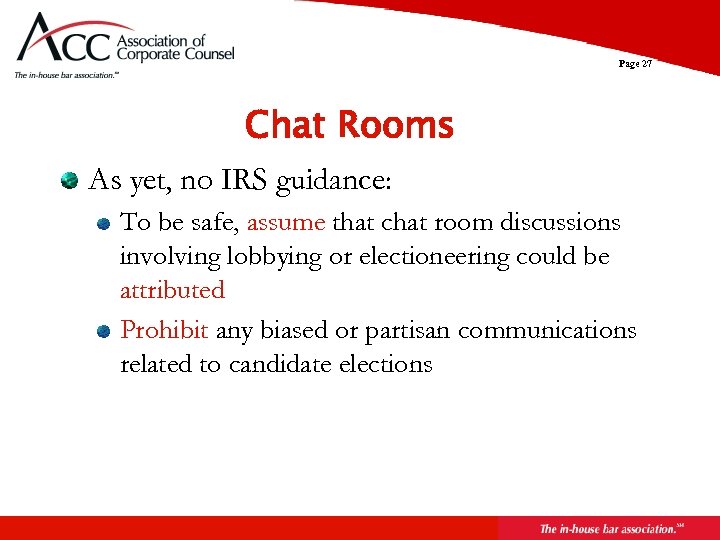 ACC Association of Corporate Counsel
The in-house bar association.℠

Page 27

Chat Rooms

As yet, no IRS guidance:

To be safe, assume that chat room discussions involving lobbying or electioneering could be attributed

Prohibit any biased or partisan communications related to candidate elections

The in-house bar association.℠